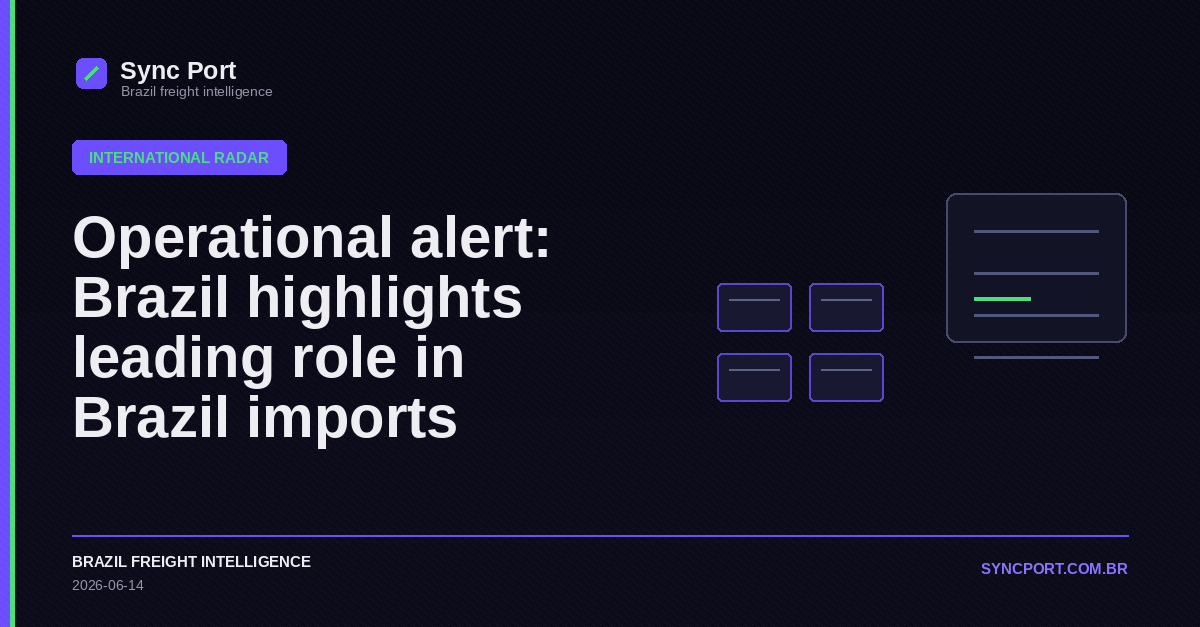 Sync Port
Brazil freight intelligence

INTERNATIONAL RADAR

Operational alert: Brazil highlights leading role in Brazil imports

BRAZIL FREIGHT INTELLIGENCE
2026-06-14

SYNCPORT.COM.BR